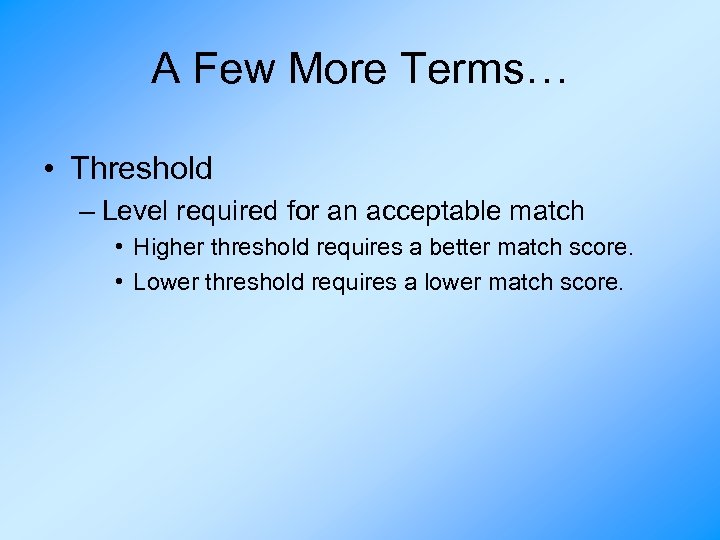 A Few More Terms…

• Threshold
– Level required for an acceptable match
• Higher threshold requires a better match score.
• Lower threshold requires a lower match score.